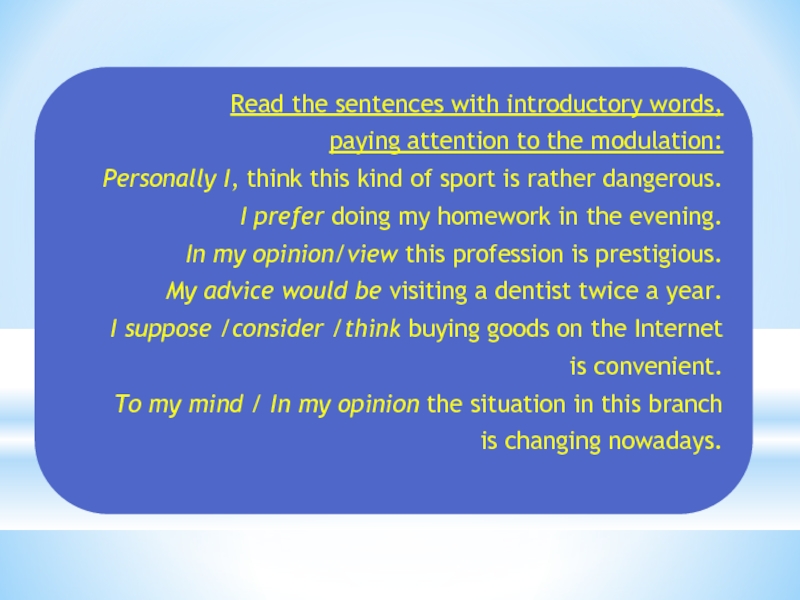 Read the sentences with introductory words, paying attention to the modulation:

Personally I, think this kind of sport is rather dangerous.

I prefer doing my homework in the evening.

In my opinion/view this profession is prestigious.

My advice would be visiting a dentist twice a year.

I suppose /consider /think buying goods on the Internet is convenient.

To my mind / In my opinion the situation in this branch is changing nowadays.